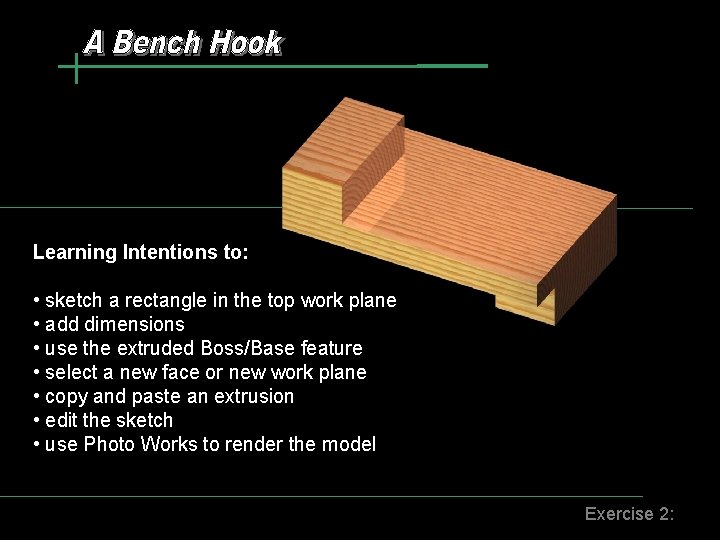 A Bench Hook

Learning Intentions to:

• sketch a rectangle in the top work plane
• add dimensions
• use the extruded Boss/Base feature
• select a new face or new work plane
• copy and paste an extrusion
• edit the sketch
• use Photo Works to render the model

Exercise 2: